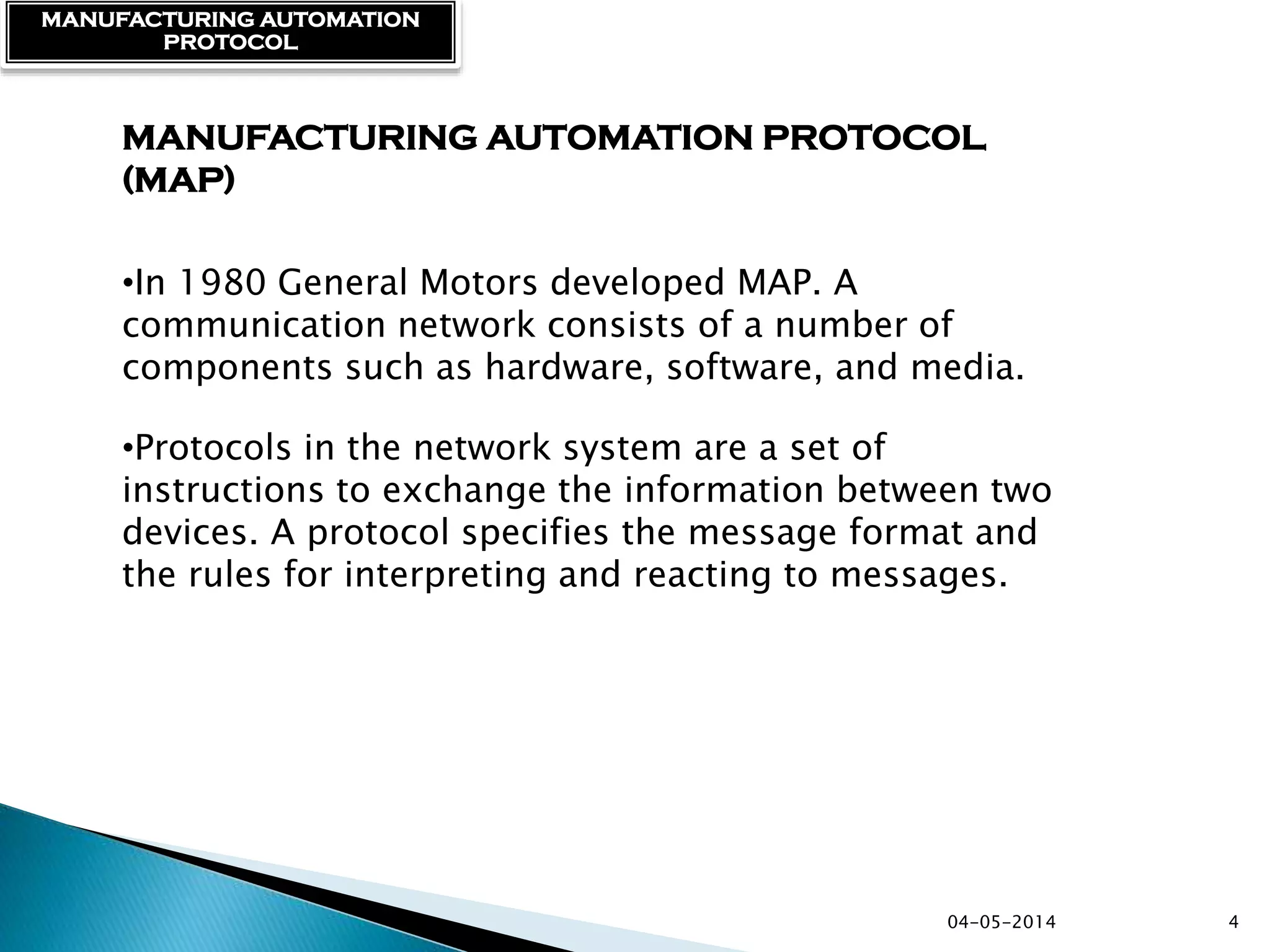 MANUFACTURING AUTOMATION PROTOCOL

MANUFACTURING AUTOMATION PROTOCOL (MAP)

•In 1980 General Motors developed MAP. A communication network consists of a number of components such as hardware, software, and media.

•Protocols in the network system are a set of instructions to exchange the information between two devices. A protocol specifies the message format and the rules for interpreting and reacting to messages.

04-05-2014

4